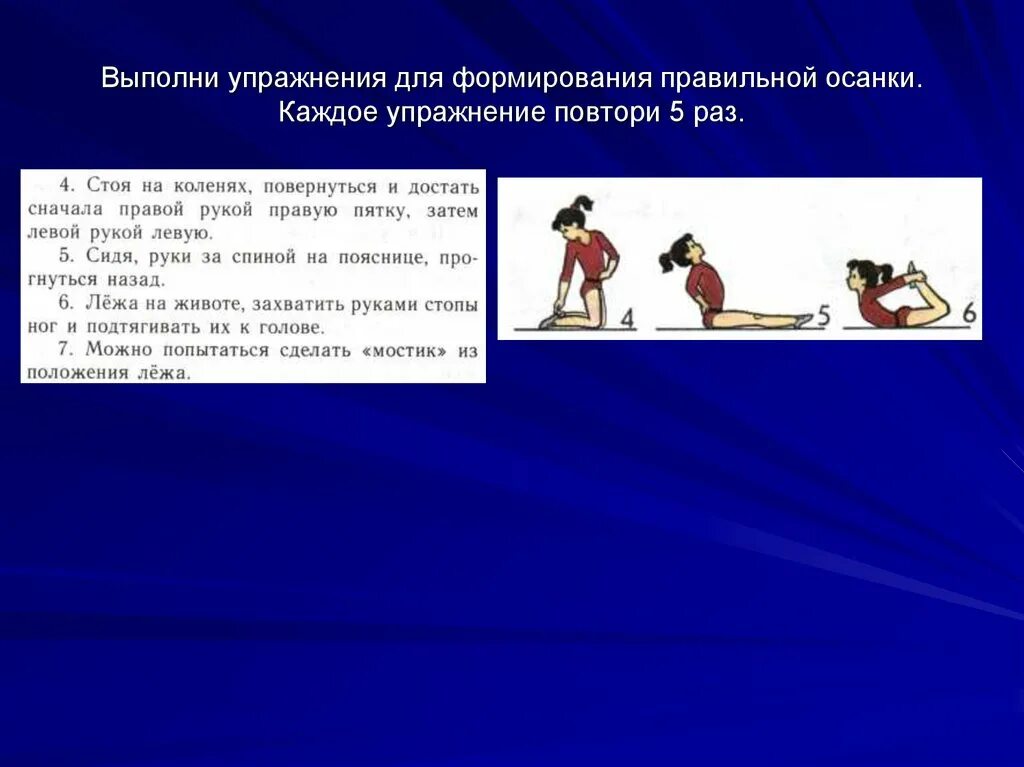 Выполни упражнения для формирования правильной осанки. Каждое упражнение повтори 5 раз.

4. Стоя на коленях, повернуться и достать сначала правой рукой правую пятку, затем левой рукой левую.
5. Сидя, руки за спиной на пояснице, прогнуться назад.
6. Лёжа на животе, захватить руками стопы ног и подтягивать их к голове.
7. Можно попытаться сделать «мостик» из положения лёжа.

4

5

6